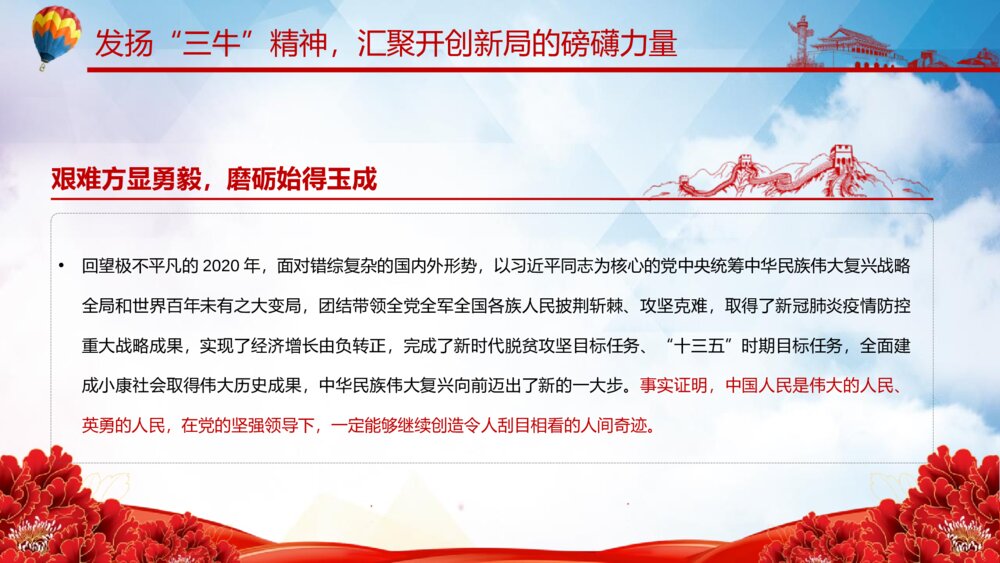 发扬“三牛”精神，汇聚开创新局的磅礴力量

艰难方显勇毅，磨砺始得玉成

• 回望极不平凡的 2020 年，面对错综复杂的国内外形势，以习近平同志为核心的党中央统筹中华民族伟大复兴战略全局和世界百年未有之大变局，团结带领全党全军全国各族人民披荆斩棘、攻坚克难，取得了新冠肺炎疫情防控重大战略成果，实现了经济增长由负转正，完成了新时代脱贫攻坚目标任务、“十三五”时期目标任务，全面建成小康社会取得伟大历史成果，中华民族伟大复兴向前迈出了新的一大步。事实证明，中国人民是伟大的人民、英勇的人民，在党的坚强领导下，一定能够继续创造令人刮目相看的人间奇迹。